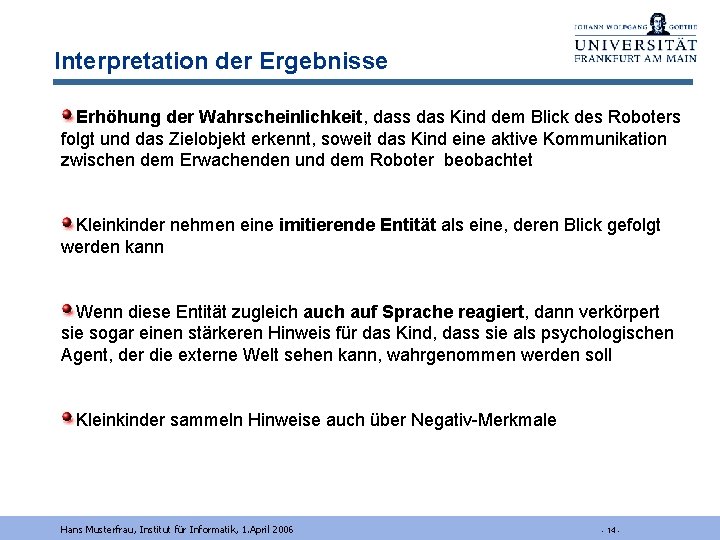 JOHANN WOLFGANG GOETHE
UNIVERSITÄT
FRANKFURT AM MAIN

Interpretation der Ergebnisse

Erhöhung der Wahrscheinlichkeit, dass das Kind dem Blick des Roboters folgt und das Zielobjekt erkennt, soweit das Kind eine aktive Kommunikation zwischen dem Erwachenden und dem Roboter beobachtet

Kleinkinder nehmen eine imitierende Entität als eine, deren Blick gefolgt werden kann

Wenn diese Entität zugleich auch auf Sprache reagiert, dann verkörpert sie sogar einen stärkeren Hinweis für das Kind, dass sie als psychologischen Agent, der die externe Welt sehen kann, wahrgenommen werden soll

Kleinkinder sammeln Hinweise auch über Negativ-Merkmale

Hans Musterfrau, Institut für Informatik, 1.April 2006

- 14 -